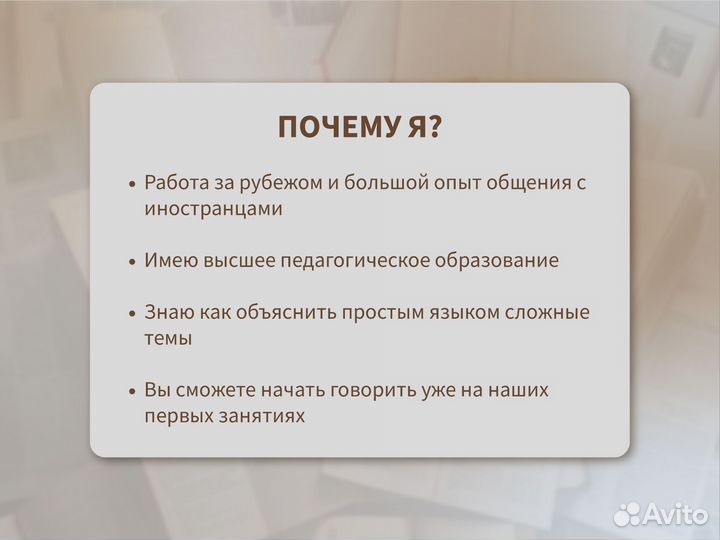 ПОЧЕМУ Я?

• Работа за рубежом и большой опыт общения с иностранцами

• Имею высшее педагогическое образование

• Знаю как объяснить простым языком сложные темы

• Вы сможете начать говорить уже на наших первых занятиях

Avito